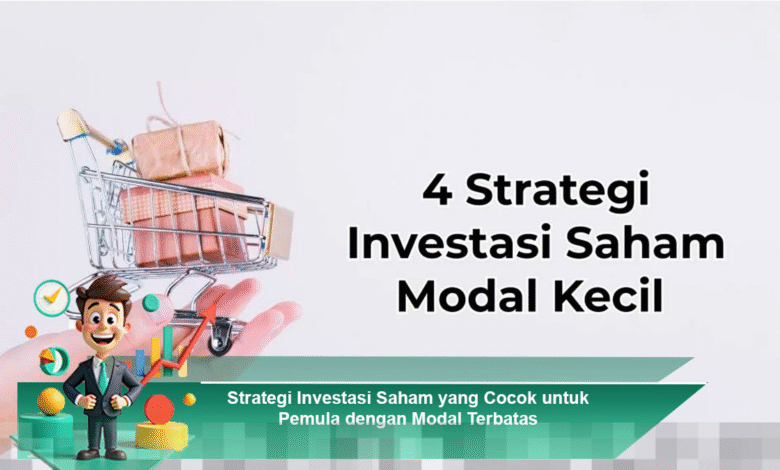 4 Strategi Investasi Saham Modal Kecil

Strategi Investasi Saham yang Cocok untuk Pemula dengan Modal Terbatas